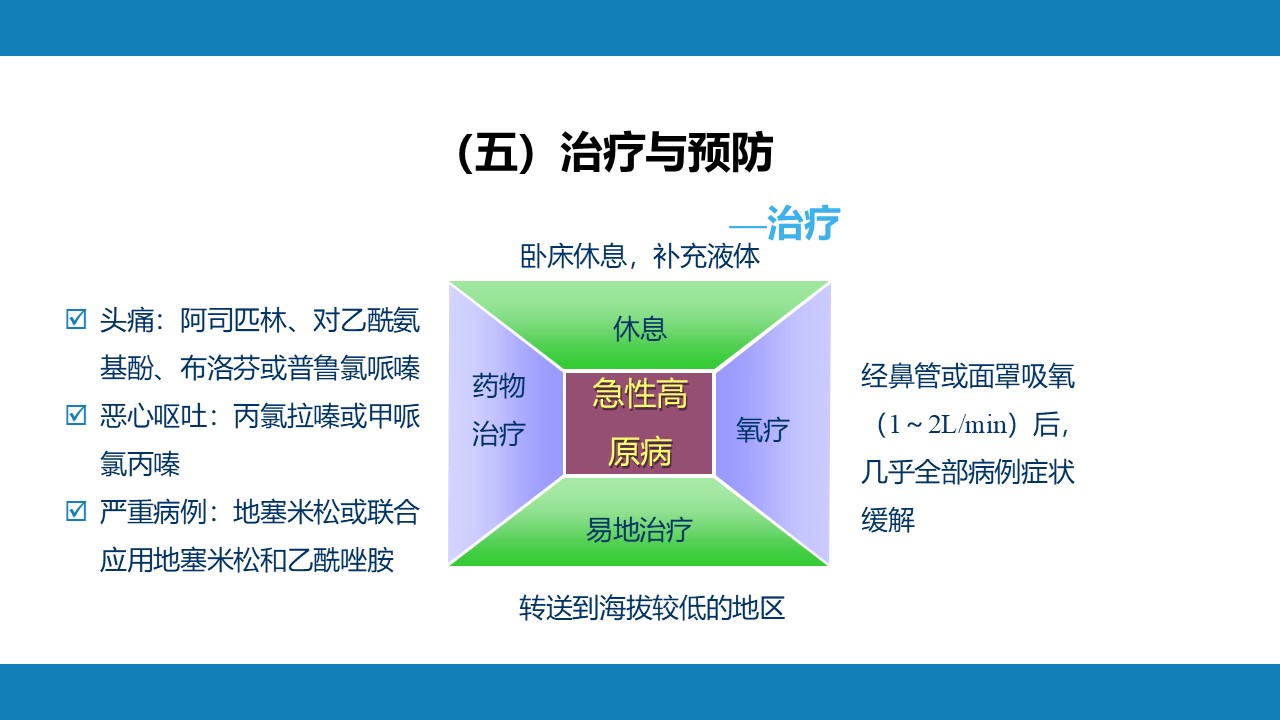 （五）治疗与预防

—治疗

卧床休息，补充液体

☑ 头痛：阿司匹林、对乙酰氨基酚、布洛芬或普鲁氯哌嗪
☑ 恶心呕吐：丙氯拉嗪或甲哌氯丙嗪
☑ 严重病例：地塞米松或联合应用地塞米松和乙酰唑胺

休息

药物治疗

急性高原病

氧疗

易地治疗

经鼻管或面罩吸氧（1～2L/min）后，几乎全部病例症状缓解

转送到海拔较低的地区